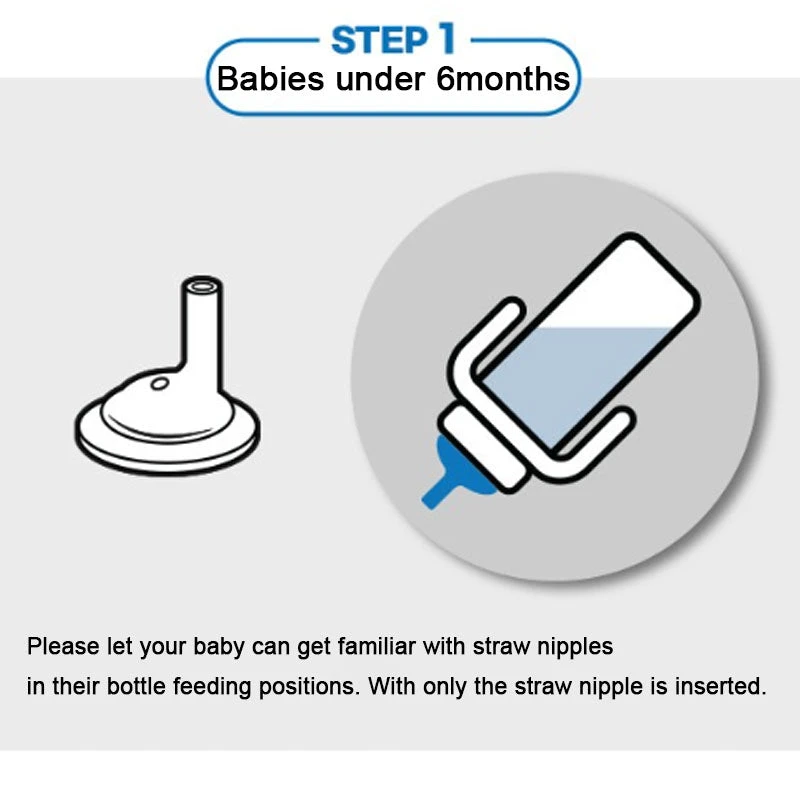 STEP 1
Babies under 6months

Please let your baby can get familiar with straw nipples in their bottle feeding positions. With only the straw nipple is inserted.